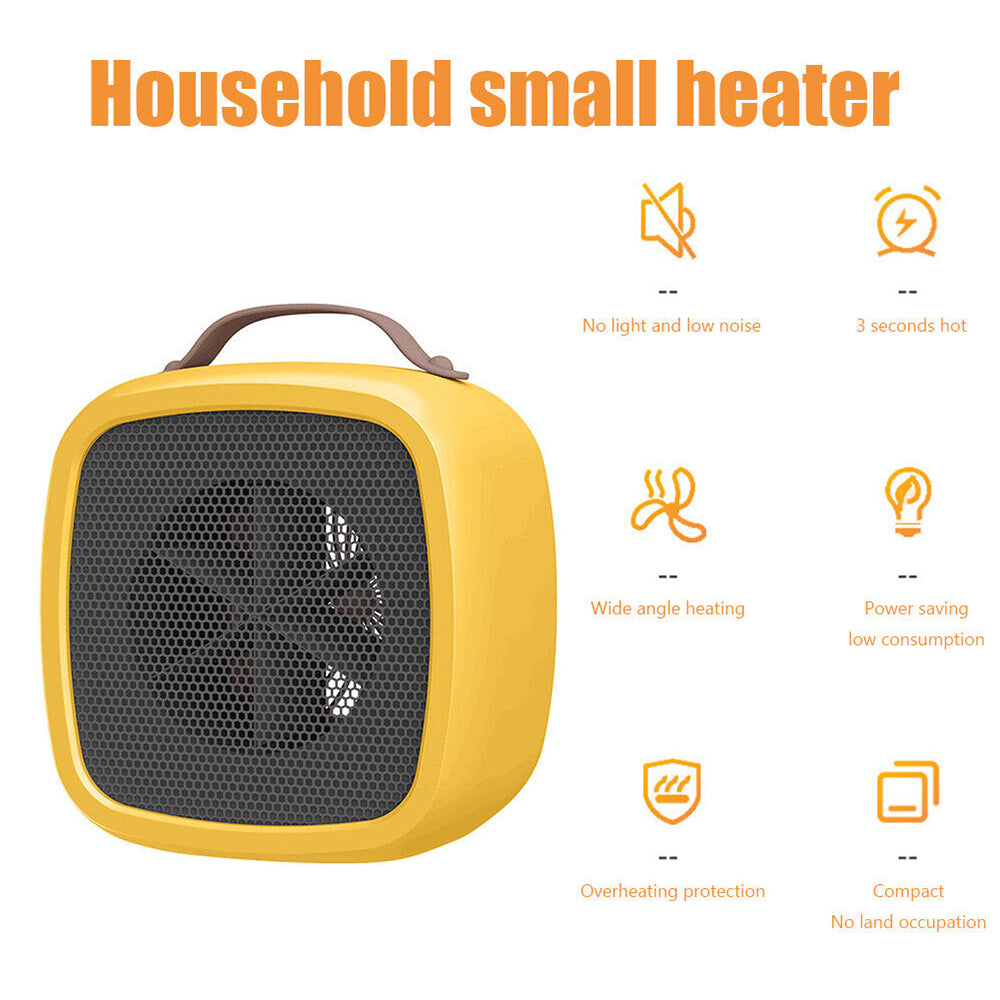 Household small heater

--
No light and low noise

--
3 seconds hot

--
Wide angle heating

--
Power saving
low consumption

--
Overheating protection

--
Compact
No land occupation